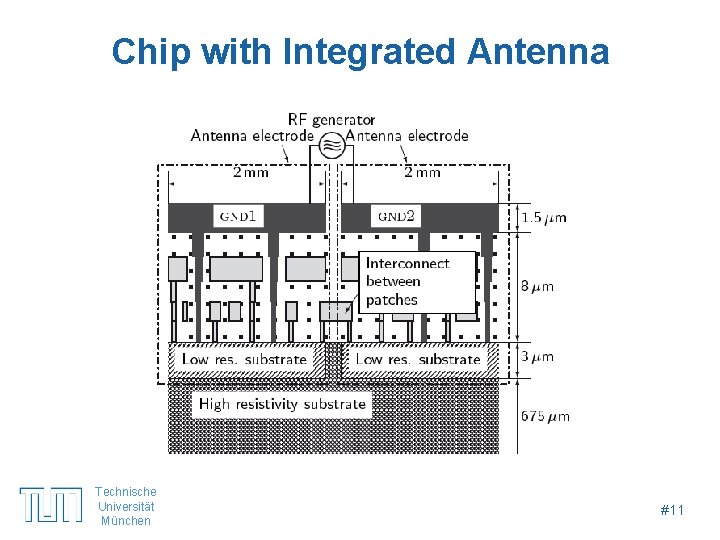 Chip with Integrated Antenna

RF generator
Antenna electrode
Antenna electrode
2 mm
2 mm
GND1
GND2
$1.5\,\mu m$
Interconnect between patches
$8\,\mu m$
Low res. substrate
Low res. substrate
$3\,\mu m$
High resistivity substrate
$675\,\mu m$

Technische Universität München

#11